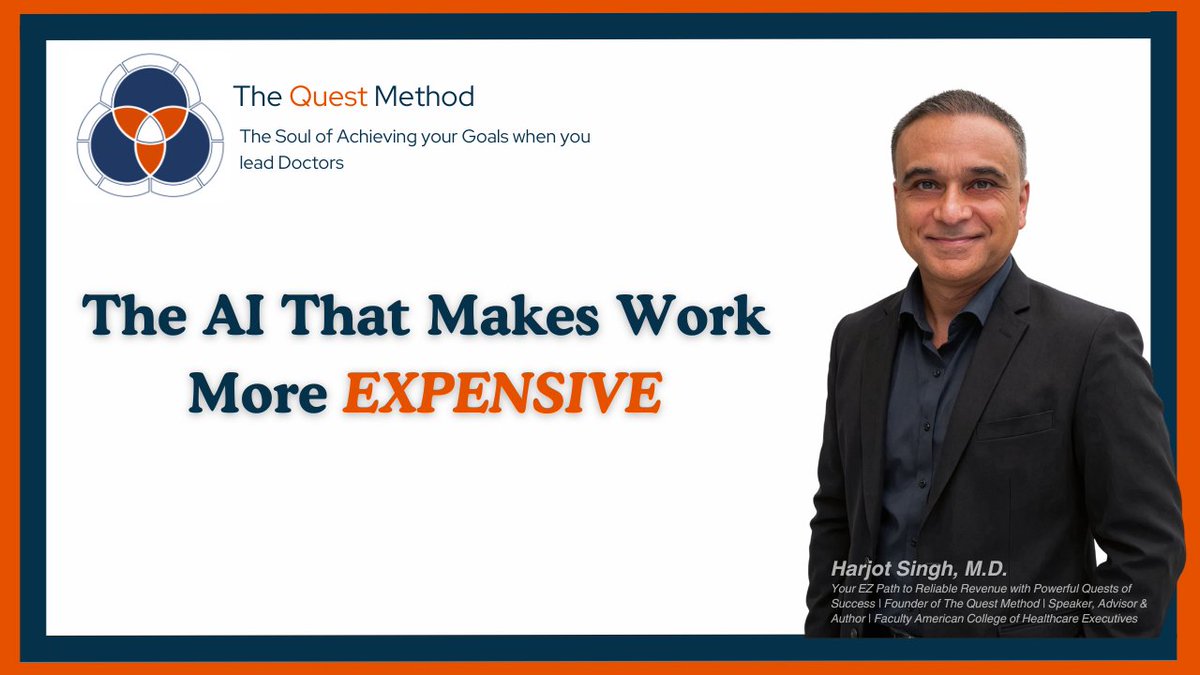 The Quest Method

The Soul of Achieving your Goals when you lead Doctors

The AI That Makes Work More EXPENSIVE

Harjot Singh, M.D.

Your EZ Path to Reliable Revenue with Powerful Quests of Success | Founder of The Quest Method | Speaker, Advisor & Author | Faculty American College of Healthcare Executives